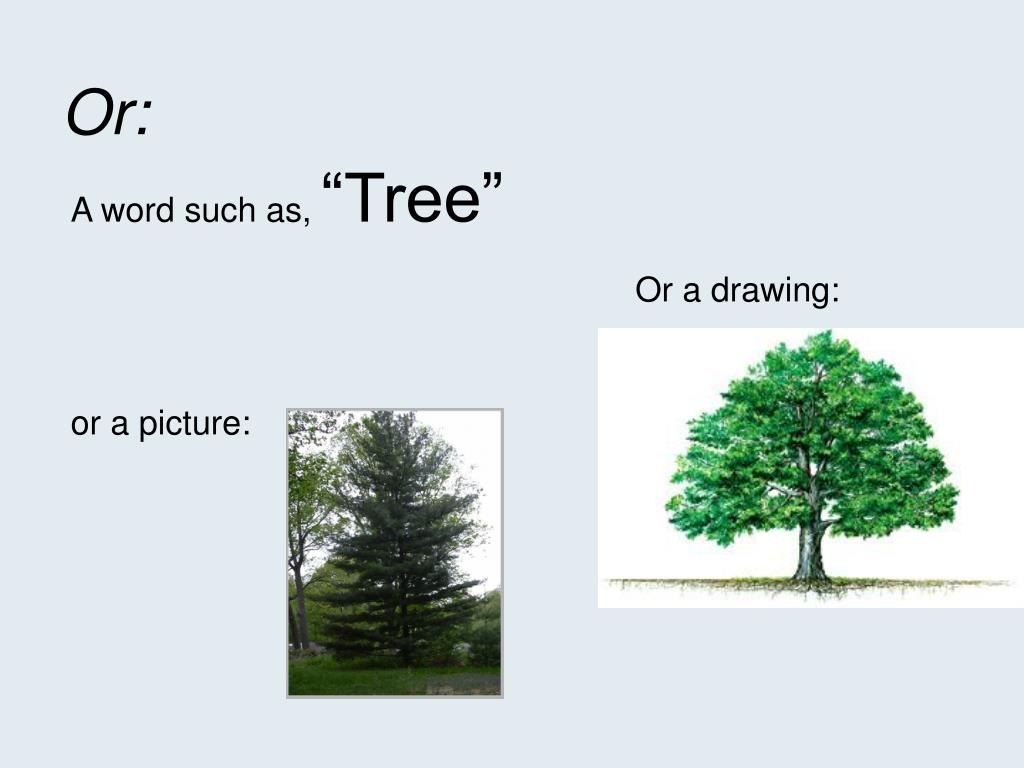 Or:

A word such as, “Tree”

Or a drawing:

or a picture: